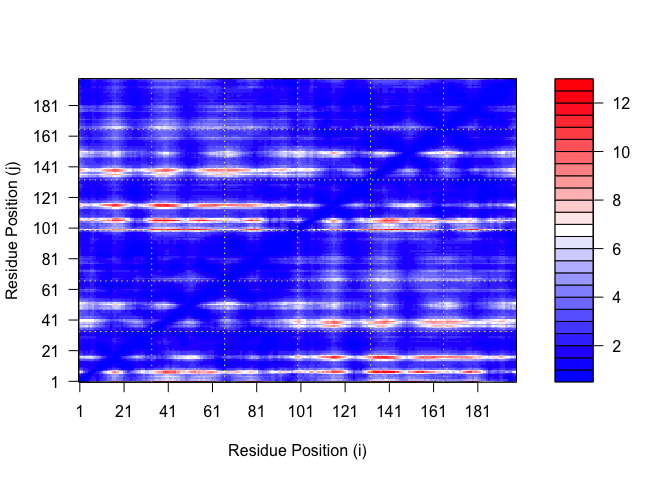 Residue Position (j)

181
161
141
121
101
81
61
41
21
1

1 21 41 61 81 101 121 141 161 181

Residue Position (i)

12
10
8
6
4
2